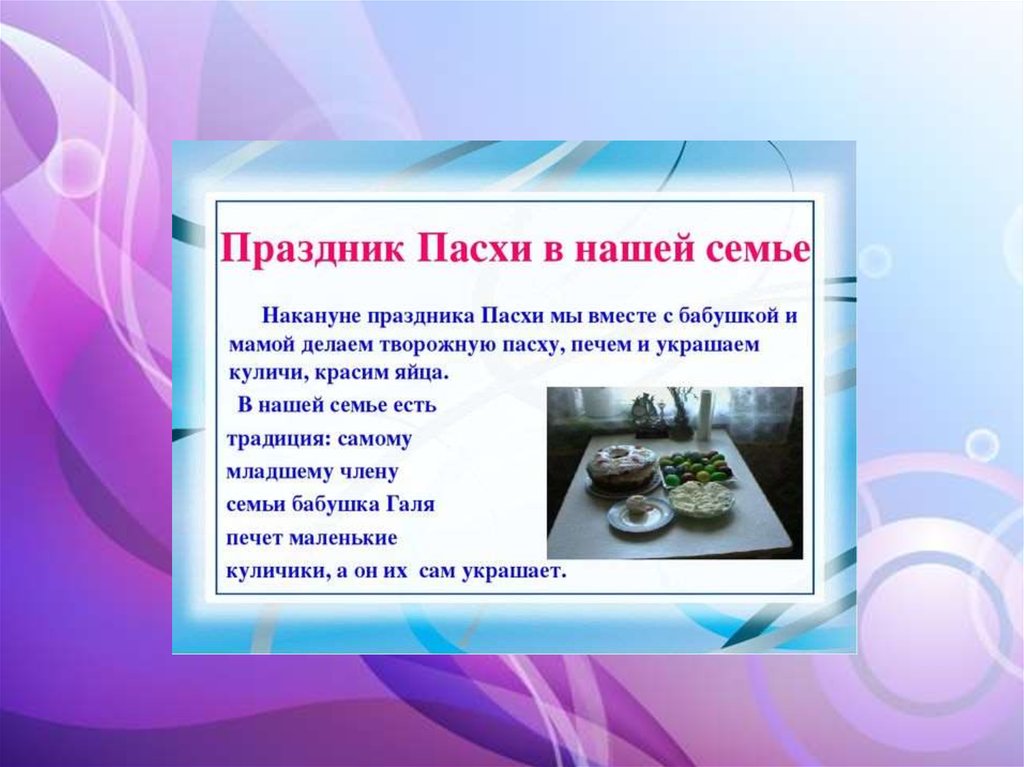 Праздник Пасхи в нашей семье

Накануне праздника Пасхи мы вместе с бабушкой и мамой делаем творожную пасху, печем и украшаем куличи, красим яйца.

В нашей семье есть традиция: самому младшему члену семьи бабушка Галя печет маленькие куличики, а он их сам украшает.